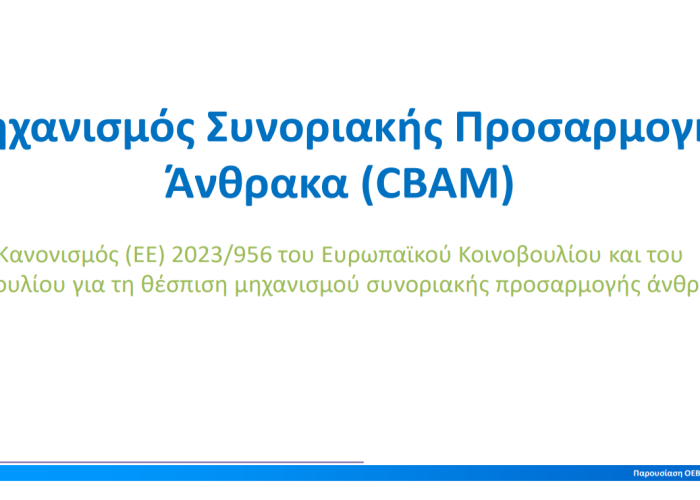 ηχανισμός Συνοριακής Προσαρμογ
Άνθρακα (CBAM)

Κανονισμός (ΕΕ) 2023/956 του Ευρωπαϊκού Κοινοβουλίου και του
ουλίου για τη θέσπιση μηχανισμού συνοριακής προσαρμογής άνθρ

Παρουσίαση ΟΕΒ